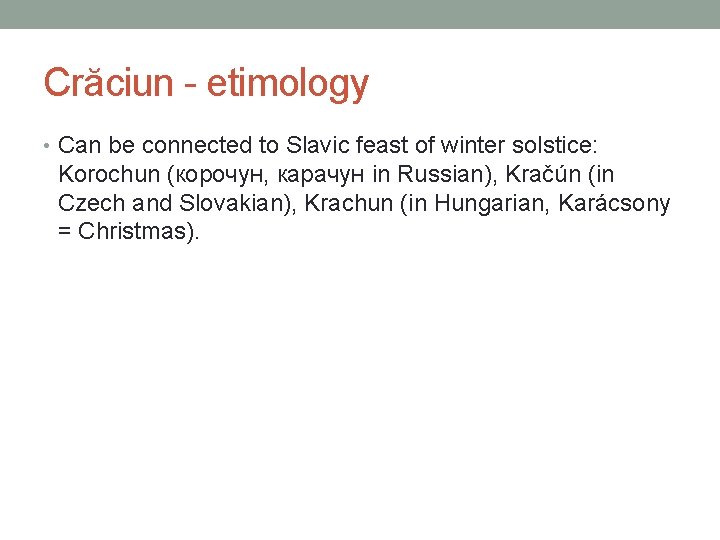 Crăciun - etimology

• Can be connected to Slavic feast of winter solstice: Korochun (корочун, карачун in Russian), Kračún (in Czech and Slovakian), Krachun (in Hungarian, Karácsony = Christmas).